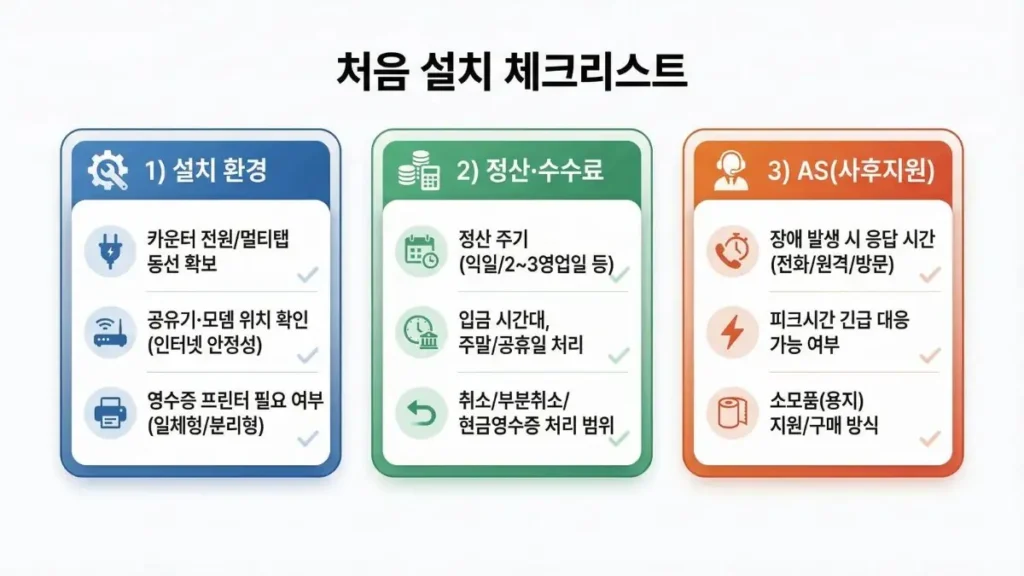 처음 설치 체크리스트

1) 설치 환경

카운터 전원/멀티탭 동선 확보

공유기·모뎀 위치 확인 (인터넷 안정성)

영수증 프린터 필요 여부 (일체형/분리형)

2) 정산·수수료

정산 주기 (익일/2~3영업일 등)

입금 시간대, 주말/공휴일 처리

취소/부분취소/ 현금영수증 처리 범위

3) AS(사후지원)

장애 발생 시 응답 시간 (전화/원격/방문)

피크시간 긴급 대응 가능 여부

소모품(용지) 지원/구매 방식